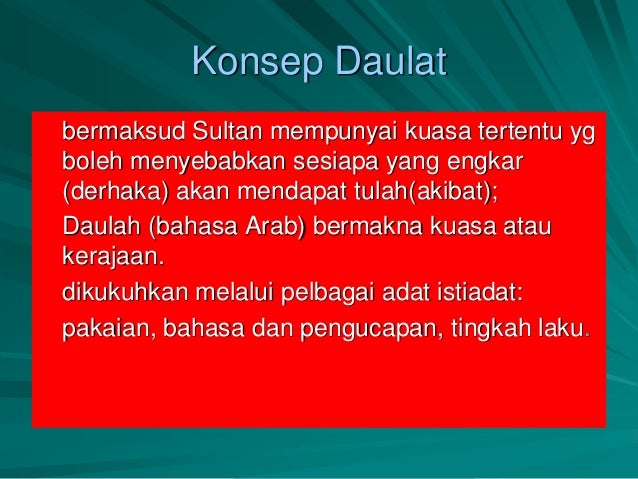 Konsep Daulat

bermaksud Sultan mempunyai kuasa tertentu yg boleh menyebabkan sesiapa yang engkar (derhaka) akan mendapat tulah(akibat);

Daulah (bahasa Arab) bermakna kuasa atau kerajaan.

dikukuhkan melalui pelbagai adat istiadat:

pakaian, bahasa dan pengucapan, tingkah laku.